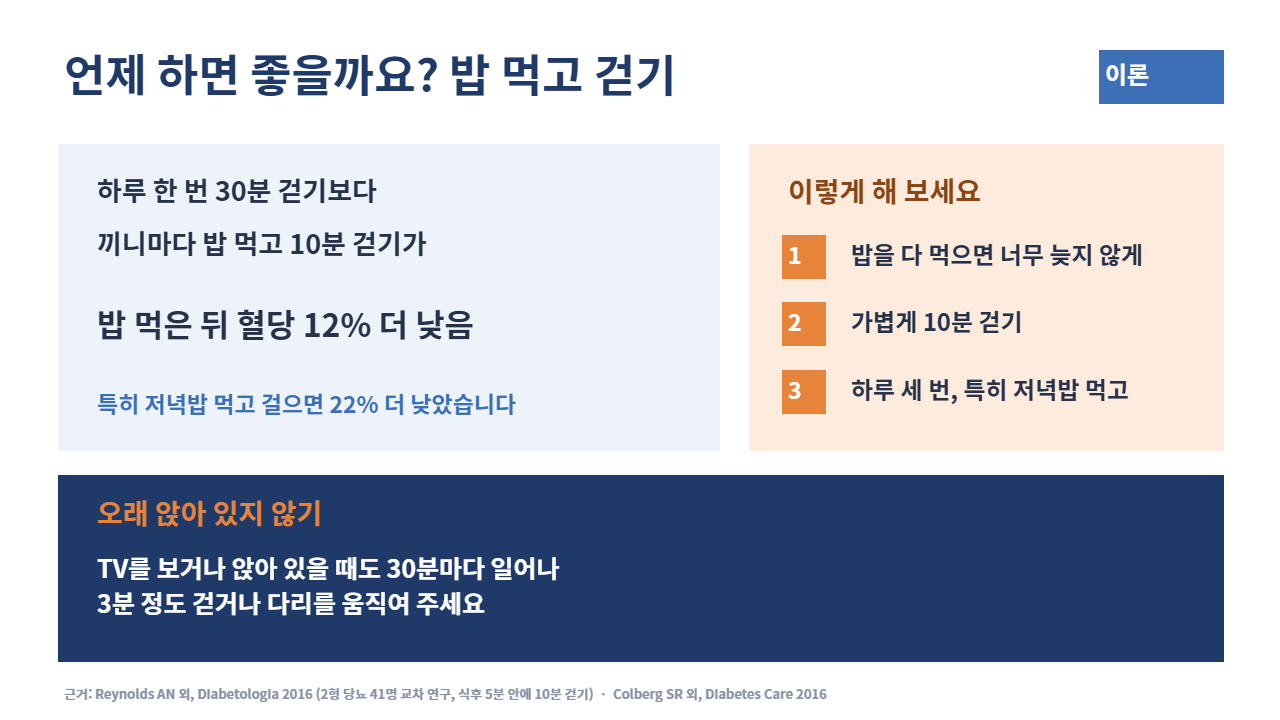 언제 하면 좋을까요? 밥 먹고 걷기

이론

하루 한 번 30분 걷기보다

끼니마다 밥 먹고 10분 걷기가

밥 먹은 뒤 혈당 12% 더 낮음

특히 저녁밥 먹고 걸으면 22% 더 낮았습니다

이렇게 해 보세요

1 밥을 다 먹으면 너무 늦지 않게

2 가볍게 10분 걷기

3 하루 세 번, 특히 저녁밥 먹고

오래 앉아 있지 않기

TV를 보거나 앉아 있을 때도 30분마다 일어나
3분 정도 걷거나 다리를 움직여 주세요

근거: Reynolds AN 외, Diabetologia 2016 (2형 당뇨 41명 교차 연구, 식후 5분 안에 10분 걷기) · Colberg SR 외, Diabetes Care 2016